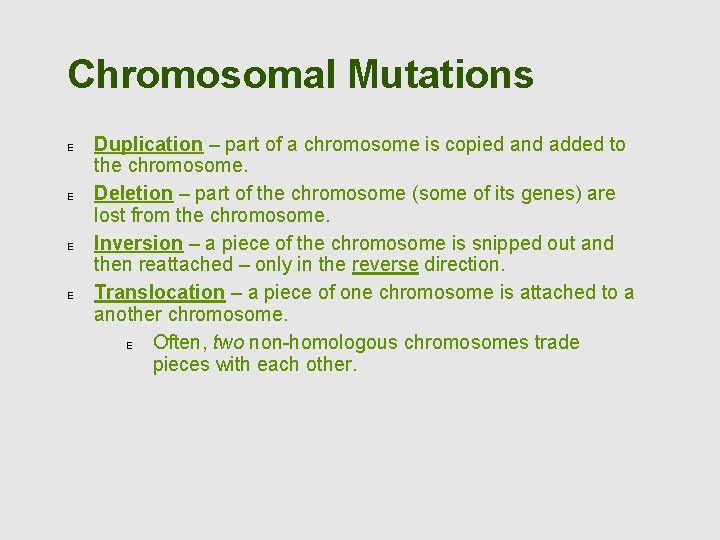 Chromosomal Mutations

E Duplication – part of a chromosome is copied and added to the chromosome.

E Deletion – part of the chromosome (some of its genes) are lost from the chromosome.

E Inversion – a piece of the chromosome is snipped out and then reattached – only in the reverse direction.

E Translocation – a piece of one chromosome is attached to a another chromosome.

E Often, two non-homologous chromosomes trade pieces with each other.